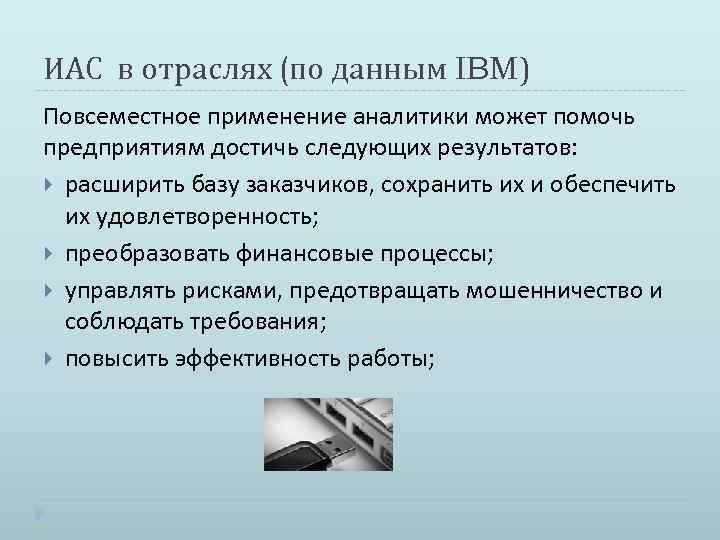 ИАС в отраслях (по данным IBM)

Повсеместное применение аналитики может помочь предприятиям достичь следующих результатов:

расширить базу заказчиков, сохранить их и обеспечить их удовлетворенность;

преобразовать финансовые процессы;

управлять рисками, предотвращать мошенничество и соблюдать требования;

повысить эффективность работы;